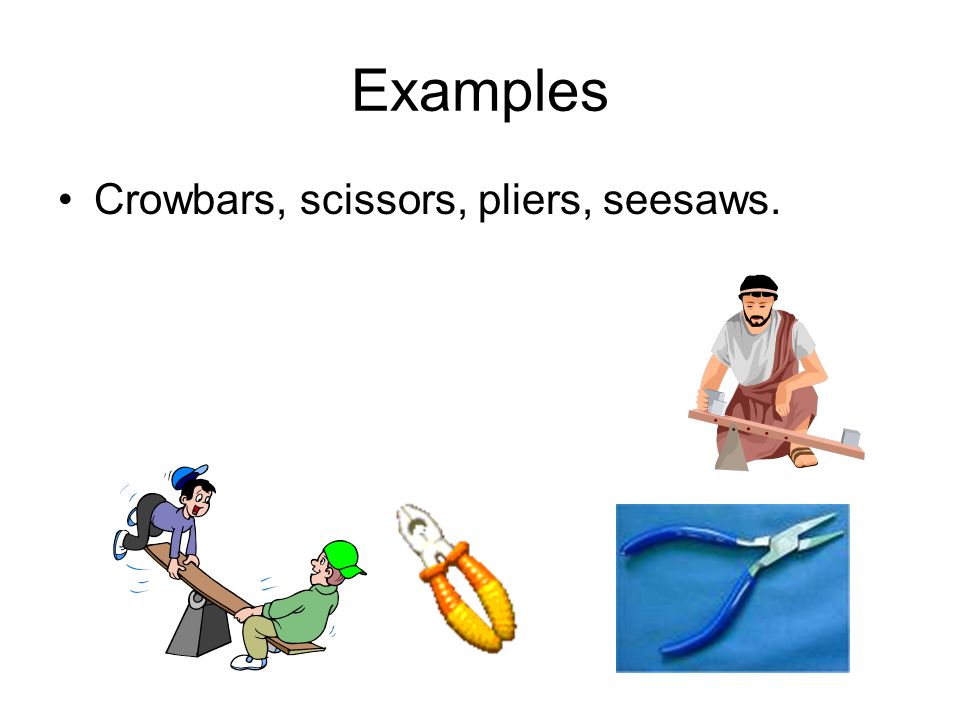 Examples

• Crowbars, scissors, pliers, seesaws.